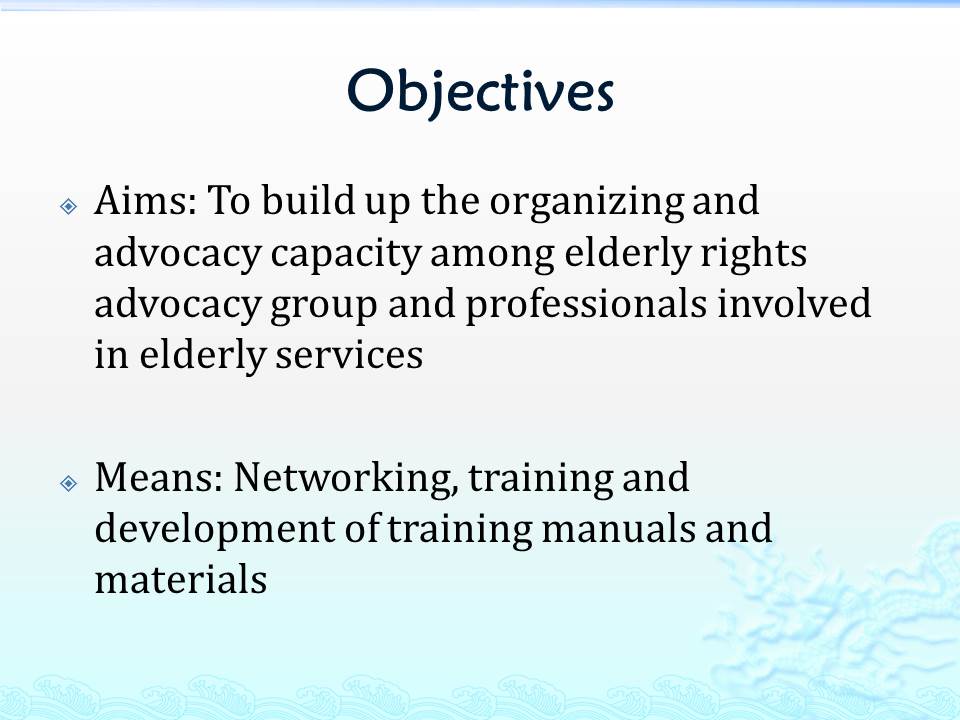 Objectives

Aims: To build up the organizing and advocacy capacity among elderly rights advocacy group and professionals involved in elderly services

Means: Networking, training and development of training manuals and materials